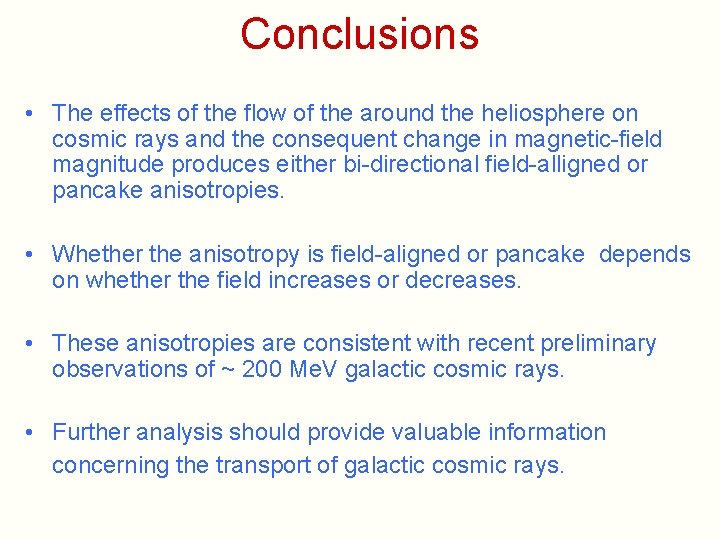 Conclusions

• The effects of the flow of the around the heliosphere on cosmic rays and the consequent change in magnetic-field magnitude produces either bi-directional field-alligned or pancake anisotropies.

• Whether the anisotropy is field-aligned or pancake depends on whether the field increases or decreases.

• These anisotropies are consistent with recent preliminary observations of ~ 200 MeV galactic cosmic rays.

• Further analysis should provide valuable information concerning the transport of galactic cosmic rays.